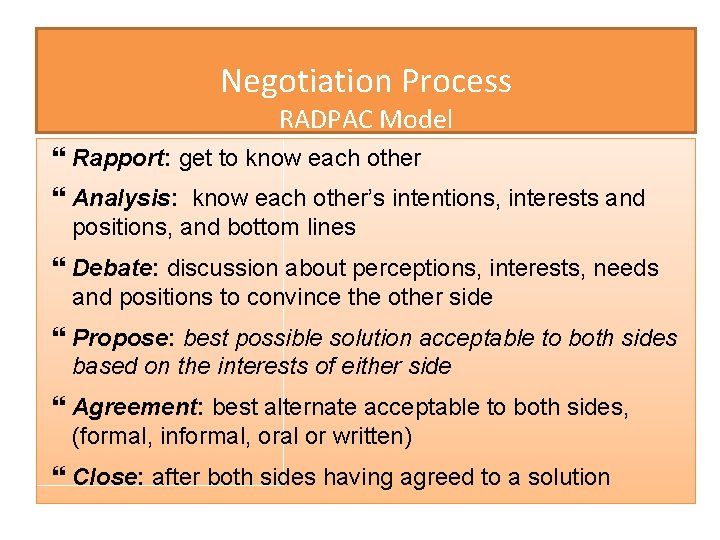 Negotiation Process
RADPAC Model

“ Rapport: get to know each other

“ Analysis: know each other’s intentions, interests and positions, and bottom lines

“ Debate: discussion about perceptions, interests, needs and positions to convince the other side

“ Propose: best possible solution acceptable to both sides based on the interests of either side

“ Agreement: best alternate acceptable to both sides, (formal, informal, oral or written)

“ Close: after both sides having agreed to a solution